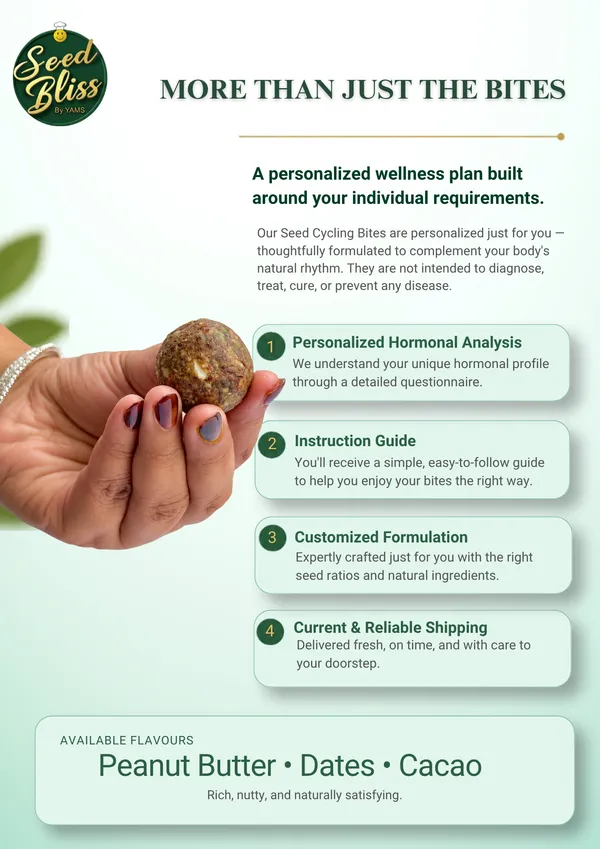 Seed Bliss
By YAMS

MORE THAN JUST THE BITES

A personalized wellness plan built around your individual requirements.

Our Seed Cycling Bites are personalized just for you — thoughtfully formulated to complement your body's natural rhythm. They are not intended to diagnose, treat, cure, or prevent any disease.

1 Personalized Hormonal Analysis
We understand your unique hormonal profile through a detailed questionnaire.

2 Instruction Guide
You'll receive a simple, easy-to-follow guide to help you enjoy your bites the right way.

3 Customized Formulation
Expertly crafted just for you with the right seed ratios and natural ingredients.

4 Current & Reliable Shipping
Delivered fresh, on time, and with care to your doorstep.

AVAILABLE FLAVOURS
Peanut Butter • Dates • Cacao
Rich, nutty, and naturally satisfying.